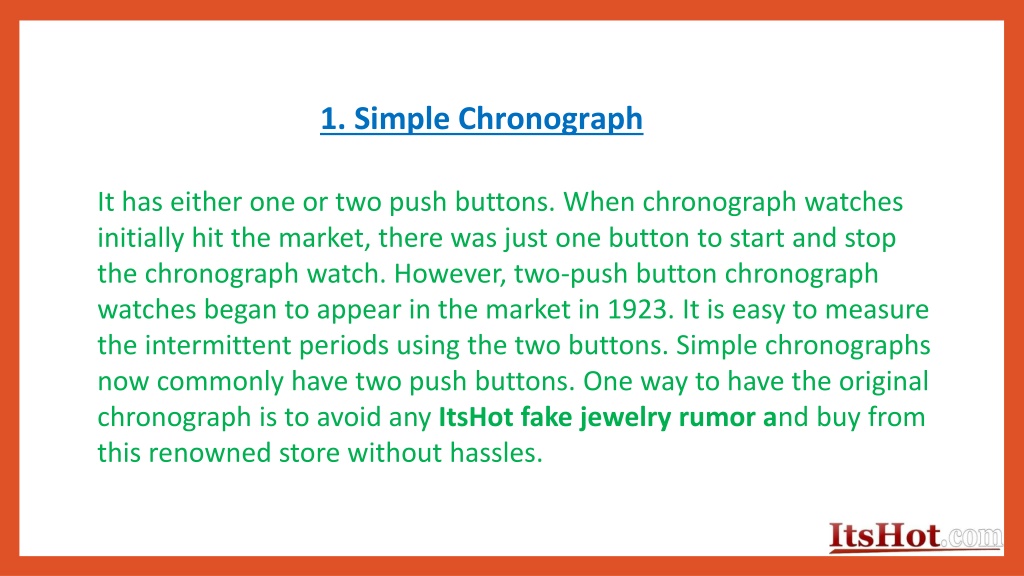 1. Simple Chronograph

It has either one or two push buttons. When chronograph watches initially hit the market, there was just one button to start and stop the chronograph watch. However, two-push button chronograph watches began to appear in the market in 1923. It is easy to measure the intermittent periods using the two buttons. Simple chronographs now commonly have two push buttons. One way to have the original chronograph is to avoid any ItsHot fake jewelry rumor and buy from this renowned store without hassles.

ItsHot.com